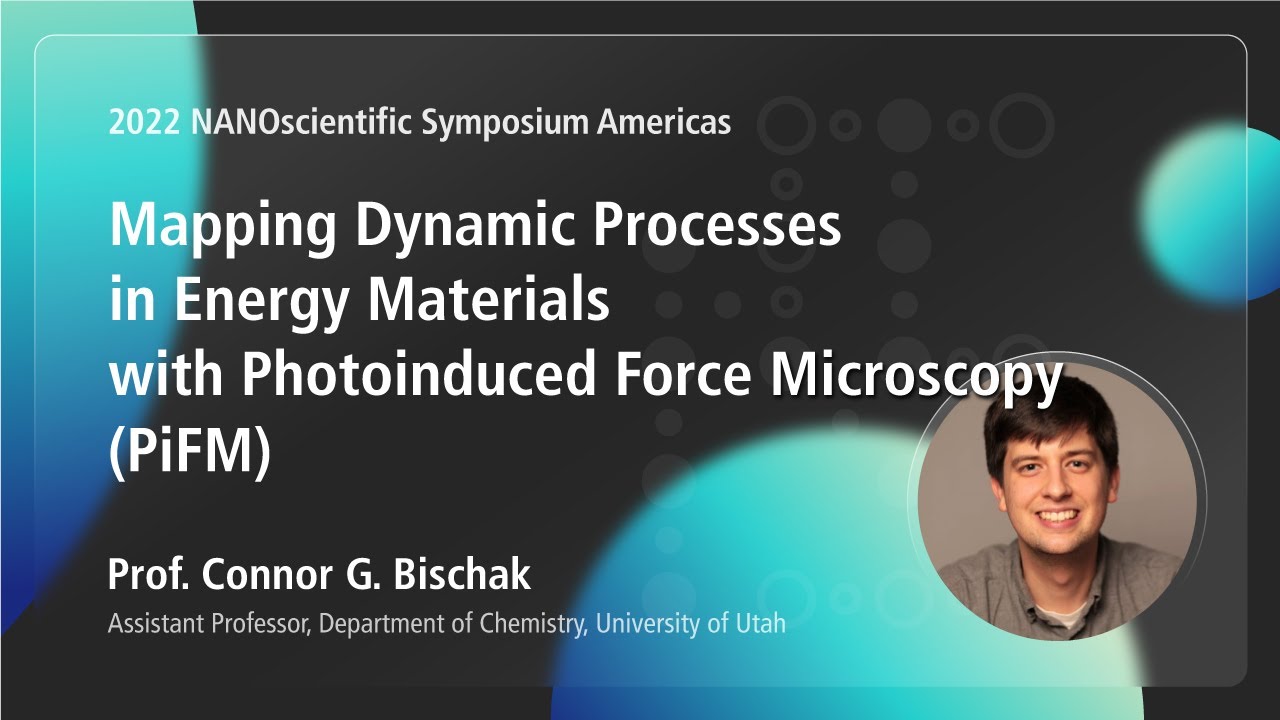 2022 NANOscientific Symposium Americas

Mapping Dynamic Processes in Energy Materials with Photoinduced Force Microscopy (PiFM)

Prof. Connor G. Bischak

Assistant Professor, Department of Chemistry, University of Utah